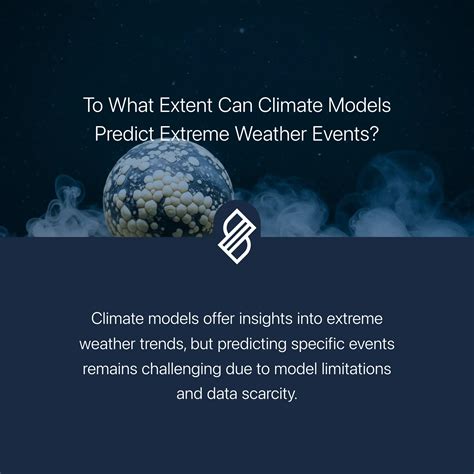 To What Extent Can Climate Models Predict Extreme Weather Events?

Climate models offer insights into extreme weather trends, but predicting specific events remains challenging due to model limitations and data scarcity.